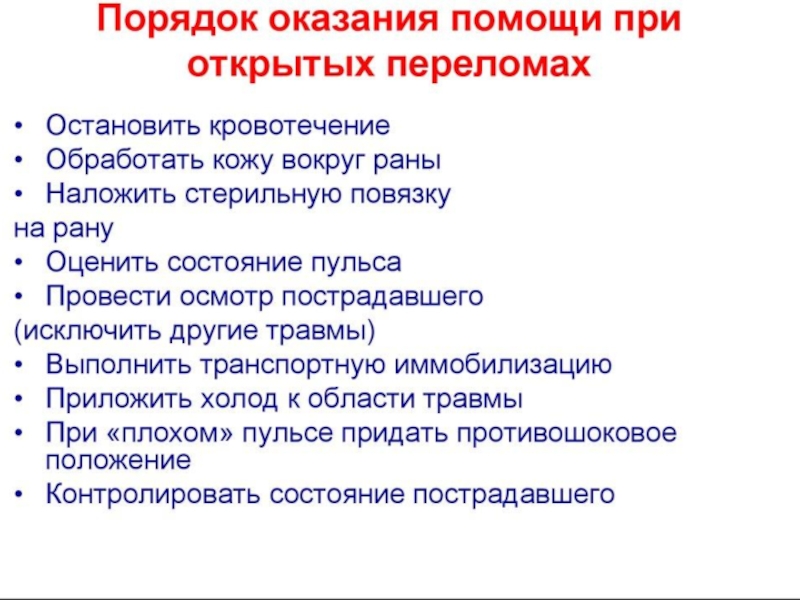 Порядок оказания помощи при открытых переломах

• Остановить кровотечение
• Обработать кожу вокруг раны
• Наложить стерильную повязку
на рану
• Оценить состояние пульса
• Провести осмотр пострадавшего
(исключить другие травмы)
• Выполнить транспортную иммобилизацию
• Приложить холод к области травмы
• При «плохом» пульсе придать противошоковое положение
• Контролировать состояние пострадавшего